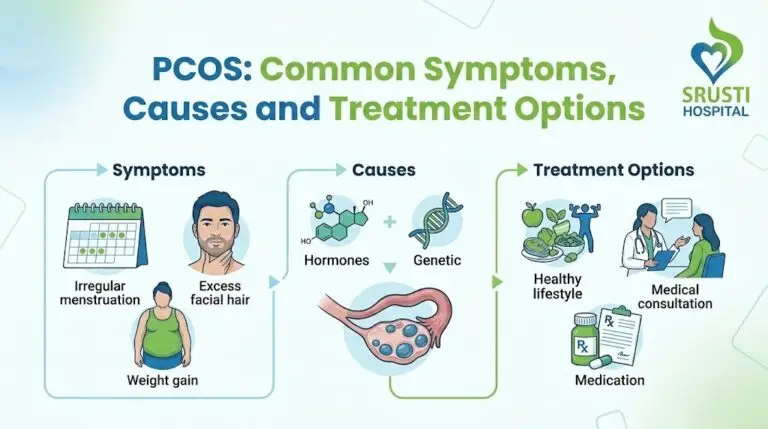 PCOS: Common Symptoms, Causes and Treatment Options

SRUSTI HOSPITAL

Symptoms

Irregular menstruation

Excess facial hair

Weight gain

Causes

OH

HO

Hormones

Genetic

Treatment Options

Healthy lifestyle

Medical consultation

Rx

Rx

Medication